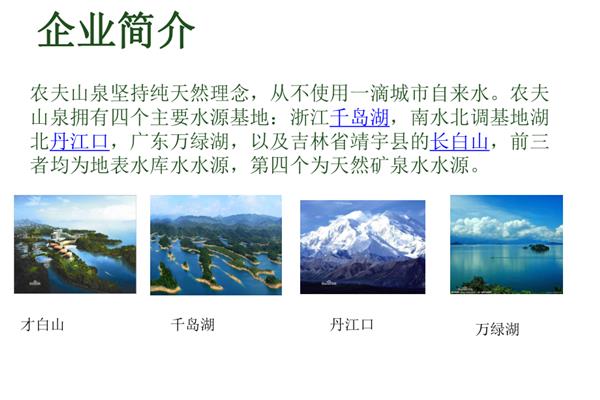 企业简介

农夫山泉坚持纯天然理念，从不使用一滴城市自来水。农夫山泉拥有四个主要水源基地：浙江千岛湖，南水北调基地湖北丹江口，广东万绿湖，以及吉林省靖宇县的长白山，前三者均为地表水库水水源，第四个为天然矿泉水水源。

才白山

千岛湖

丹江口

万绿湖